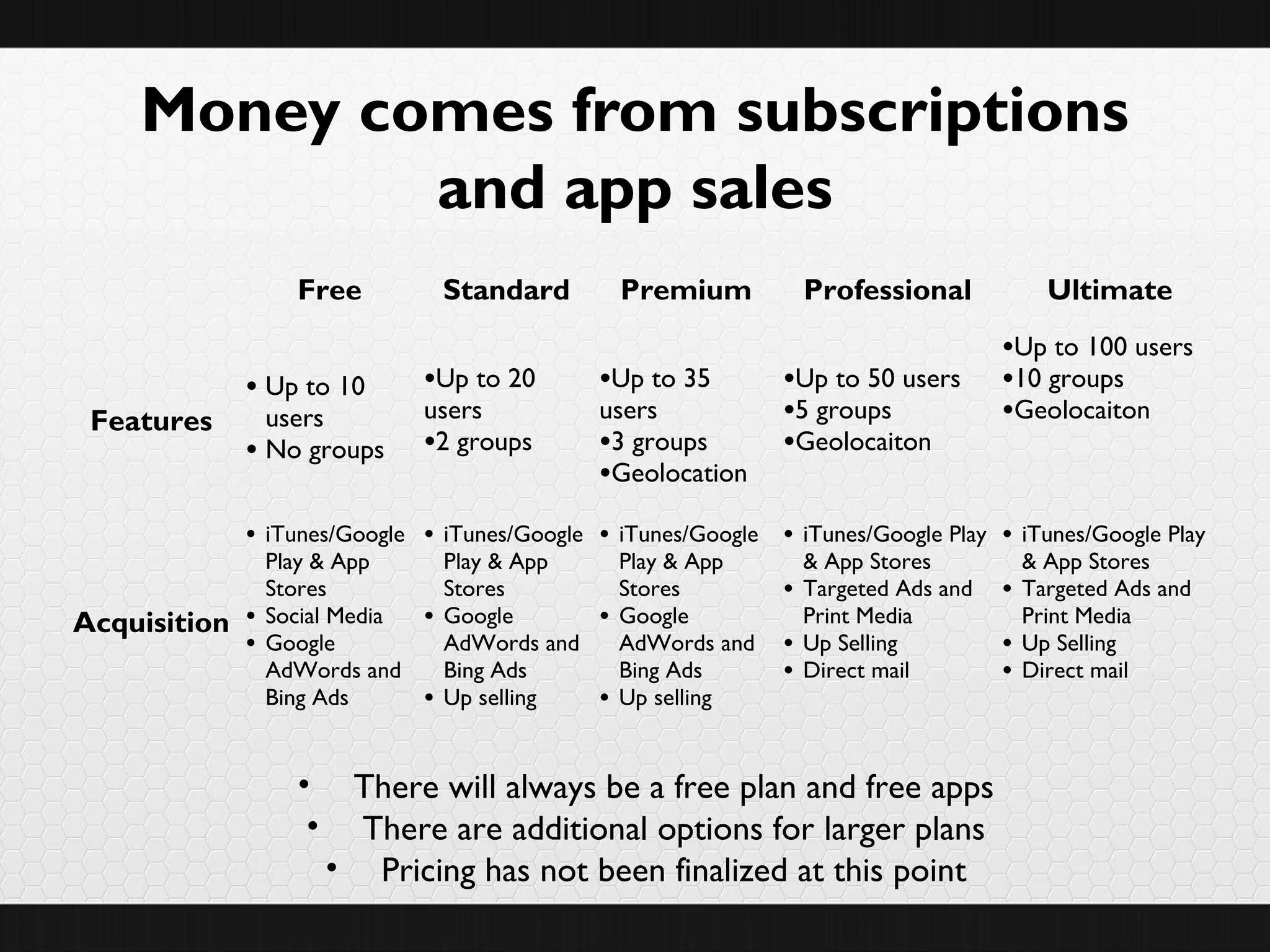 Money comes from subscriptions and app sales

| | Free | Standard | Premium | Professional | Ultimate |
|---|---|---|---|---|---|
| Features | • Up to 10 users • No groups | •Up to 20 users •2 groups | •Up to 35 users •3 groups •Geolocation | •Up to 50 users •5 groups •Geolocaiton | •Up to 100 users •10 groups •Geolocaiton |
| Acquisition | • iTunes/Google Play & App Stores • Social Media • Google AdWords and Bing Ads | • iTunes/Google Play & App Stores • Google AdWords and Bing Ads • Up selling | • iTunes/Google Play & App Stores • Google AdWords and Bing Ads • Up selling | • iTunes/Google Play & App Stores • Targeted Ads and Print Media • Up Selling • Direct mail | • iTunes/Google Play & App Stores • Targeted Ads and Print Media • Up Selling • Direct mail |

• There will always be a free plan and free apps
• There are additional options for larger plans
• Pricing has not been finalized at this point